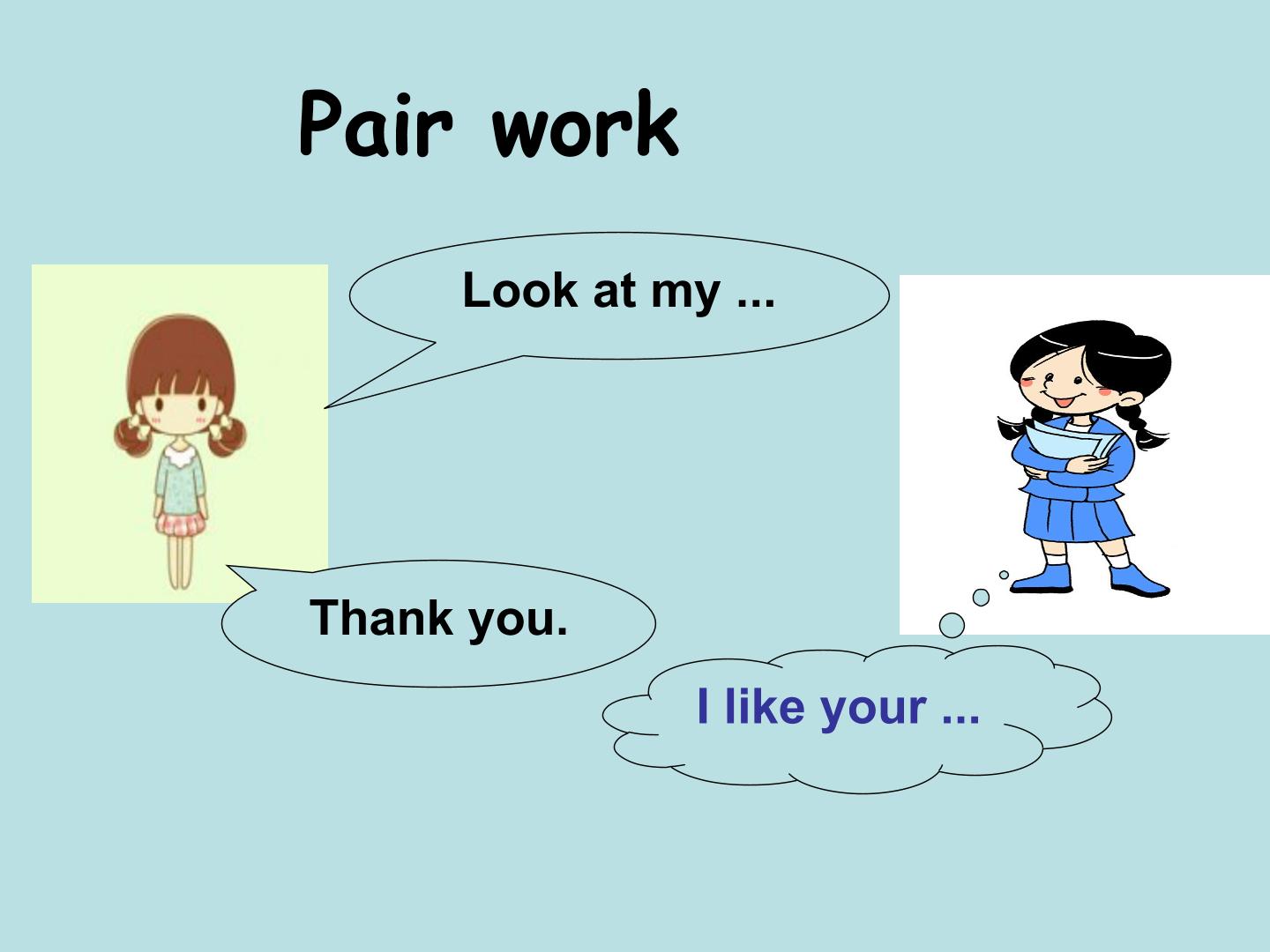 Pair work

Look at my ...

Thank you.

I like your ...